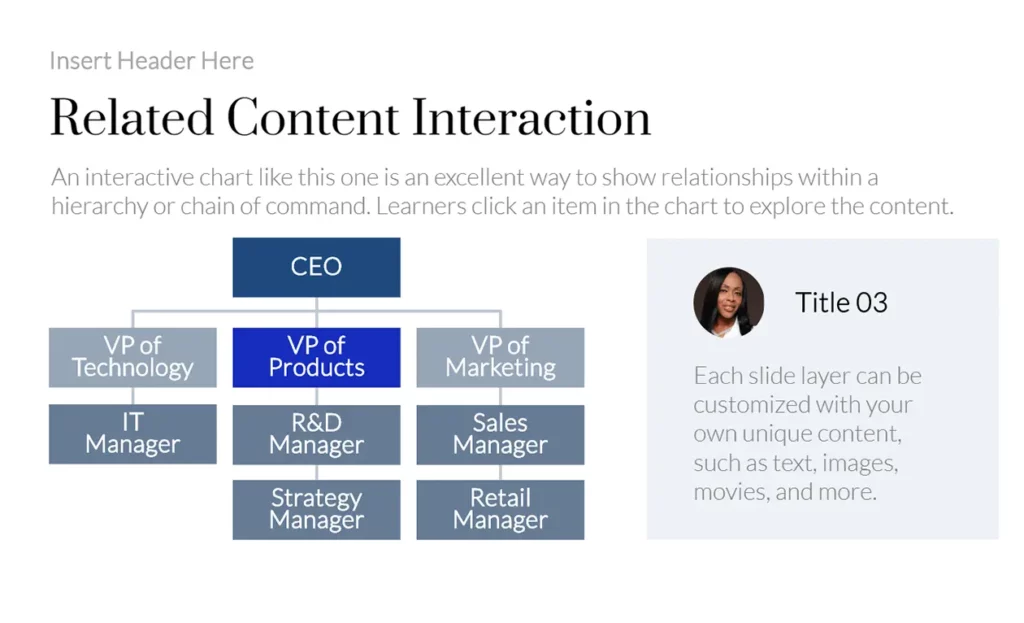 Insert Header Here

Related Content Interaction

An interactive chart like this one is an excellent way to show relationships within a hierarchy or chain of command. Learners click an item in the chart to explore the content.

CEO

VP of Technology

VP of Products

VP of Marketing

IT Manager

R&D Manager

Sales Manager

Strategy Manager

Retail Manager

Title 03

Each slide layer can be customized with your own unique content, such as text, images, movies, and more.